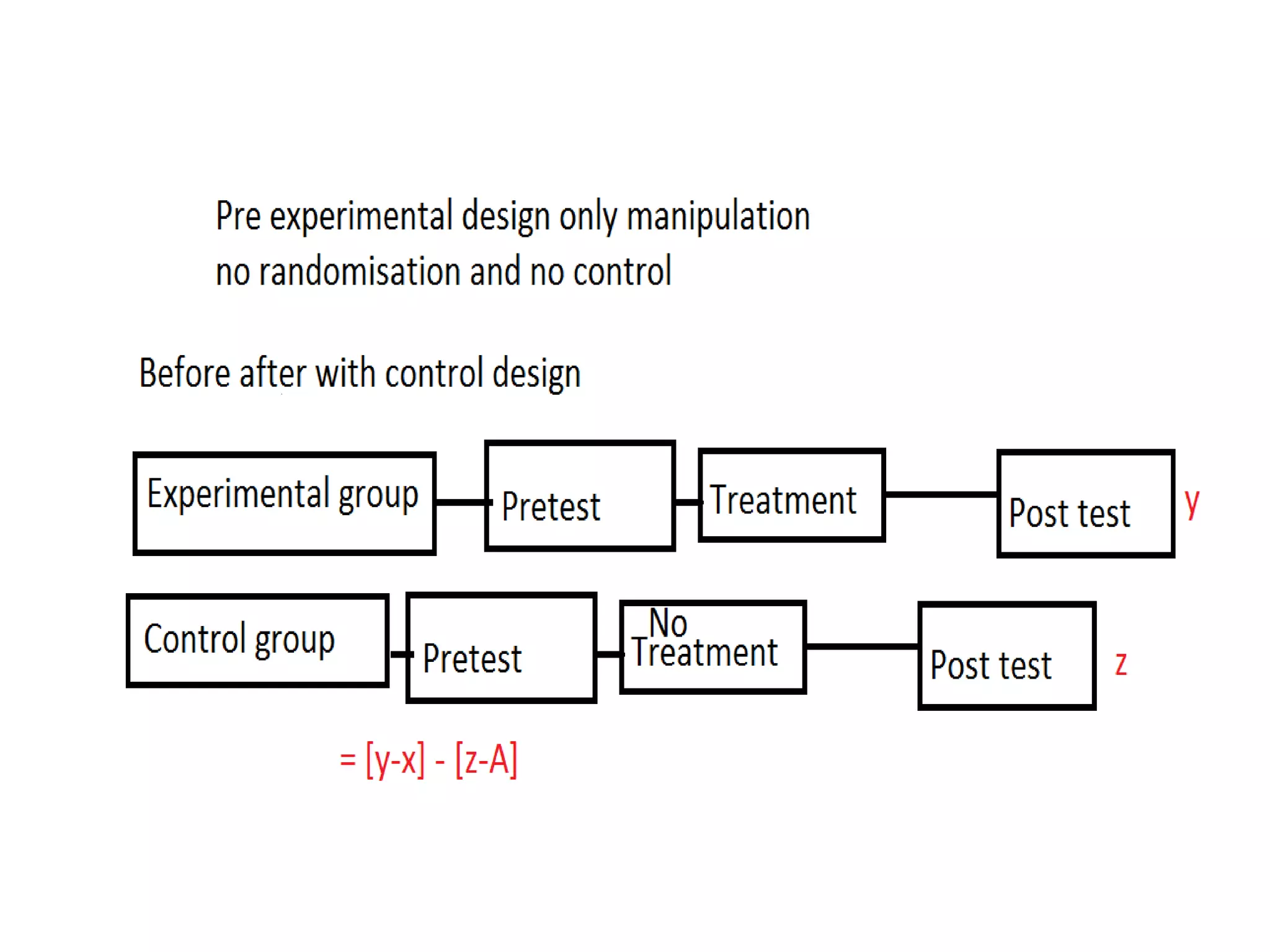 Pre experimental design only manipulation
no randomisation and no control

Before after with control design

Experimental group
Pretest
Treatment
Post test
y

Control group
Pretest
No Treatment
Post test
z

= [y-x] - [z-A]